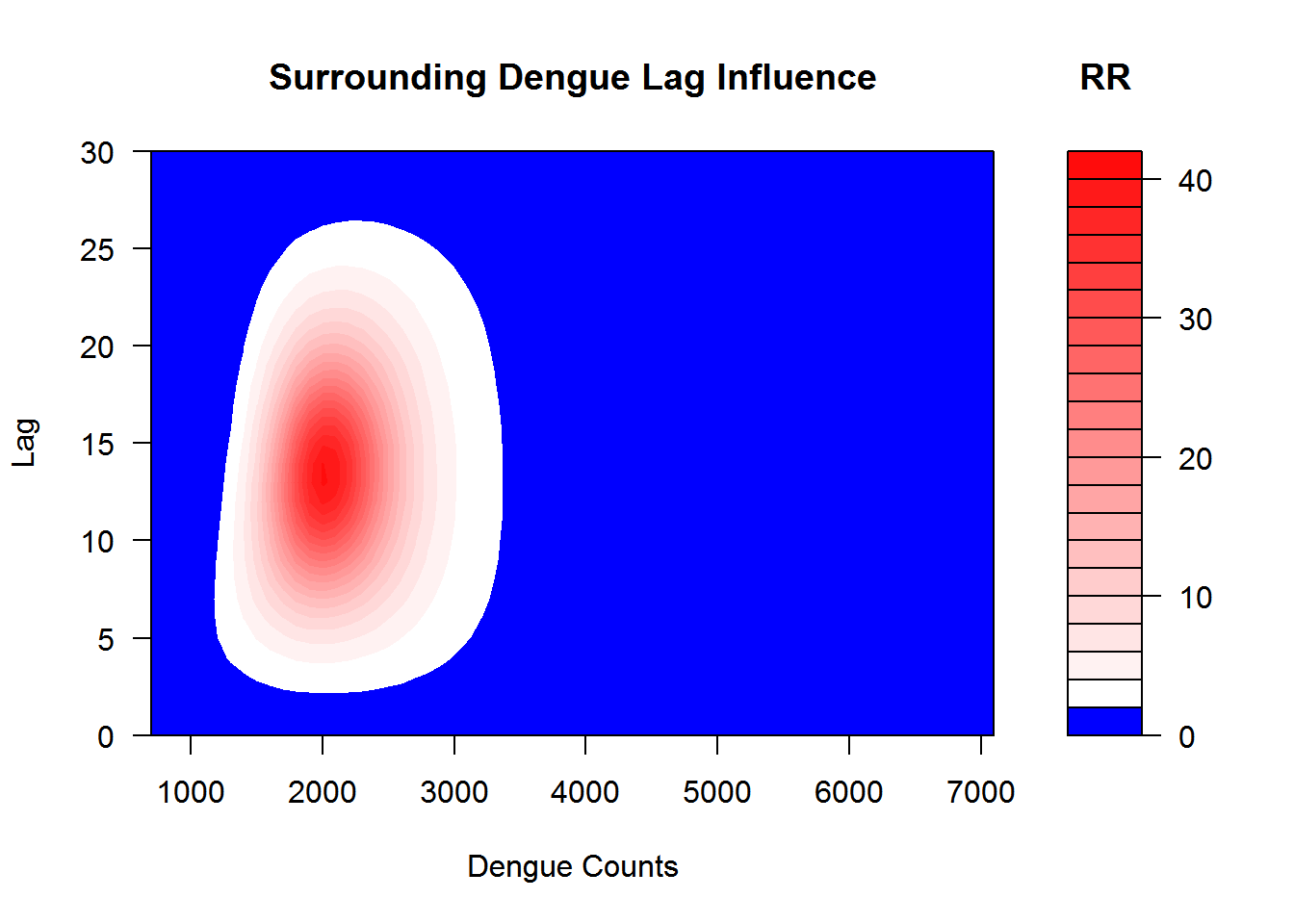 Surrounding Dengue Lag Influence

RR

30
25
20
15
10
5
0

Lag

1000 2000 3000 4000 5000 6000 7000

Dengue Counts

40
30
20
10
0